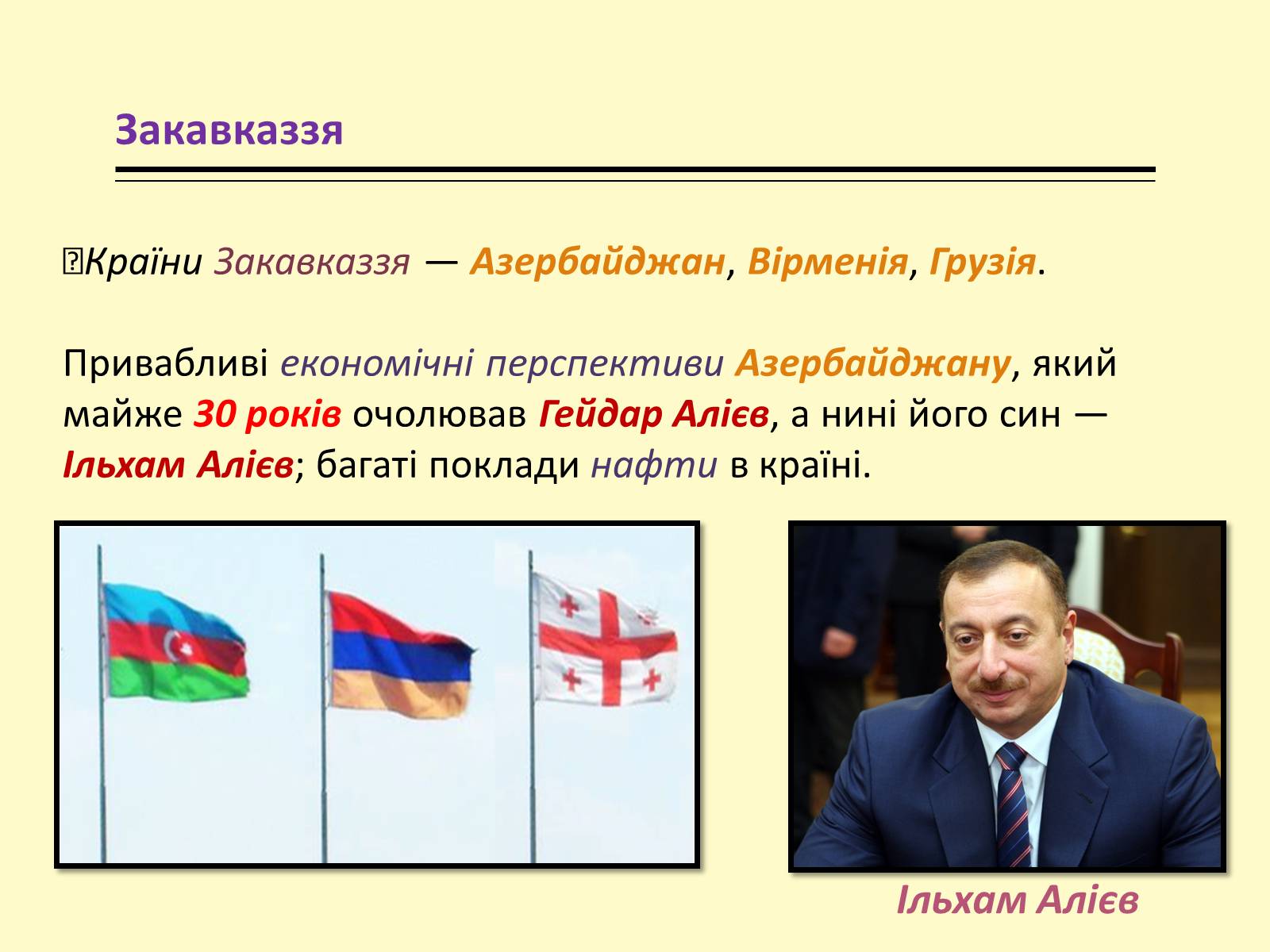 Закавказзя

Країни Закавказзя — Азербайджан, Вірменія, Грузія.

Привабливі економічні перспективи Азербайджану, який майже 30 років очолював Гейдар Алієв, а нині його син — Ільхам Алієв; багаті поклади нафти в країні.

Ільхам Алієв